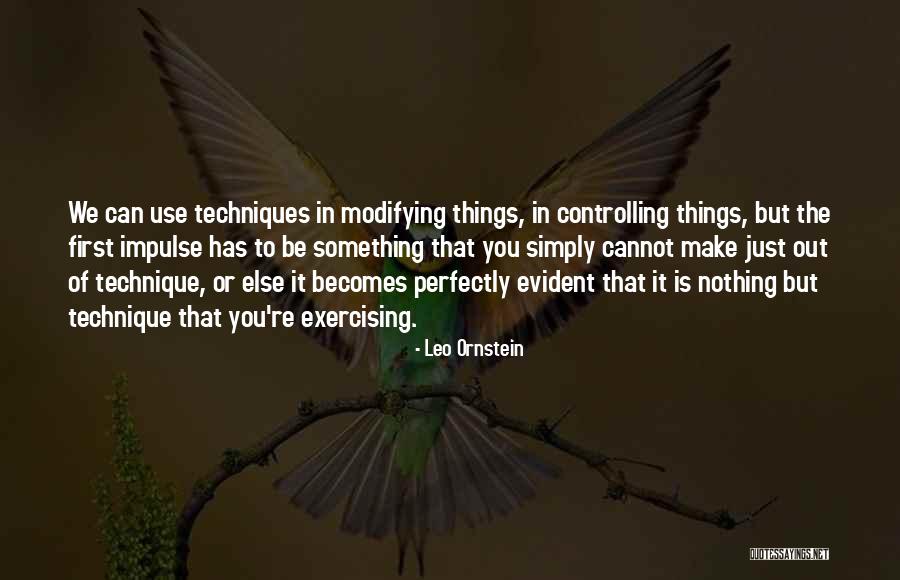 We can use techniques in modifying things, in controlling things, but the first impulse has to be something that you simply cannot make just out of technique, or else it becomes perfectly evident that it is nothing but technique that you're exercising.

- Leo Ornstein

QUOTESSAYINGS.NET